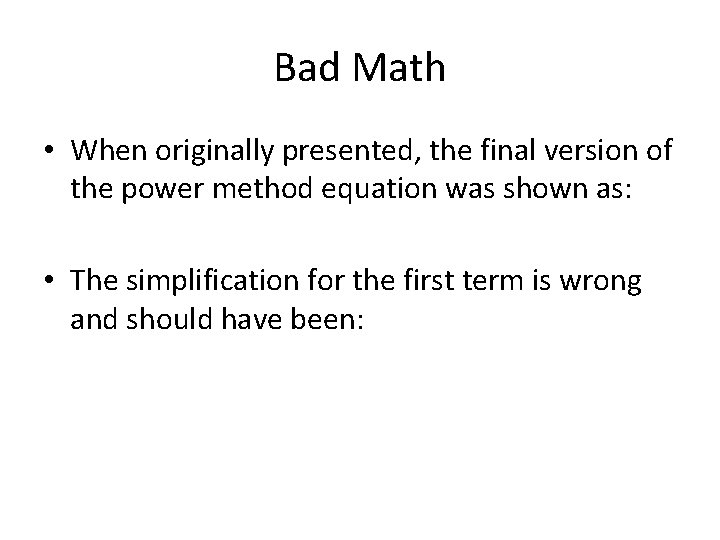 Bad Math

• When originally presented, the final version of the power method equation was shown as:

• The simplification for the first term is wrong and should have been: